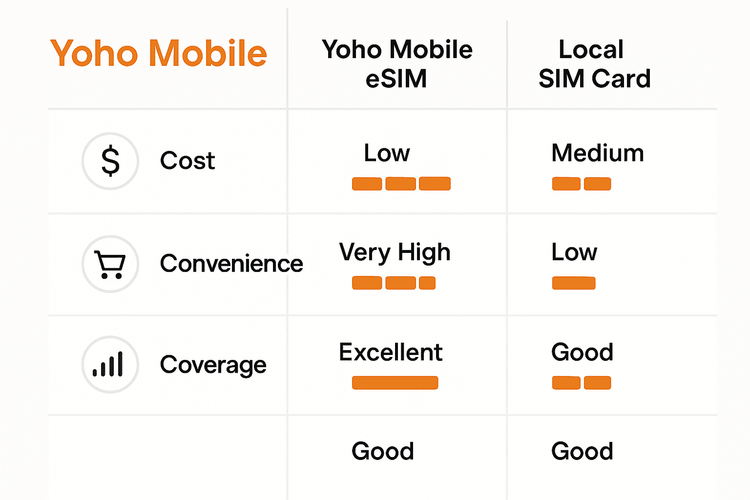 | Yoho Mobile | Yoho Mobile eSIM | Local SIM Card |
|---|---|---|
| $ Cost | Low | Medium |
| Convenience | Very High | Low |
| Coverage | Excellent | Good |
| | Good | Good |